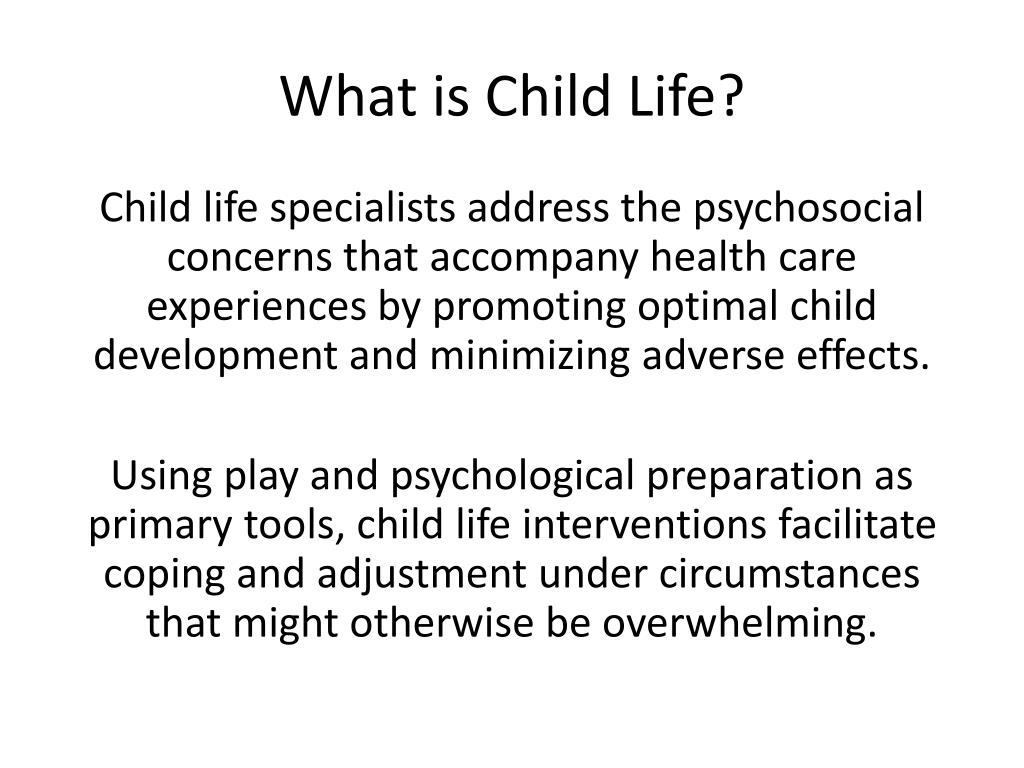 What is Child Life?

Child life specialists address the psychosocial concerns that accompany health care experiences by promoting optimal child development and minimizing adverse effects.

Using play and psychological preparation as primary tools, child life interventions facilitate coping and adjustment under circumstances that might otherwise be overwhelming.